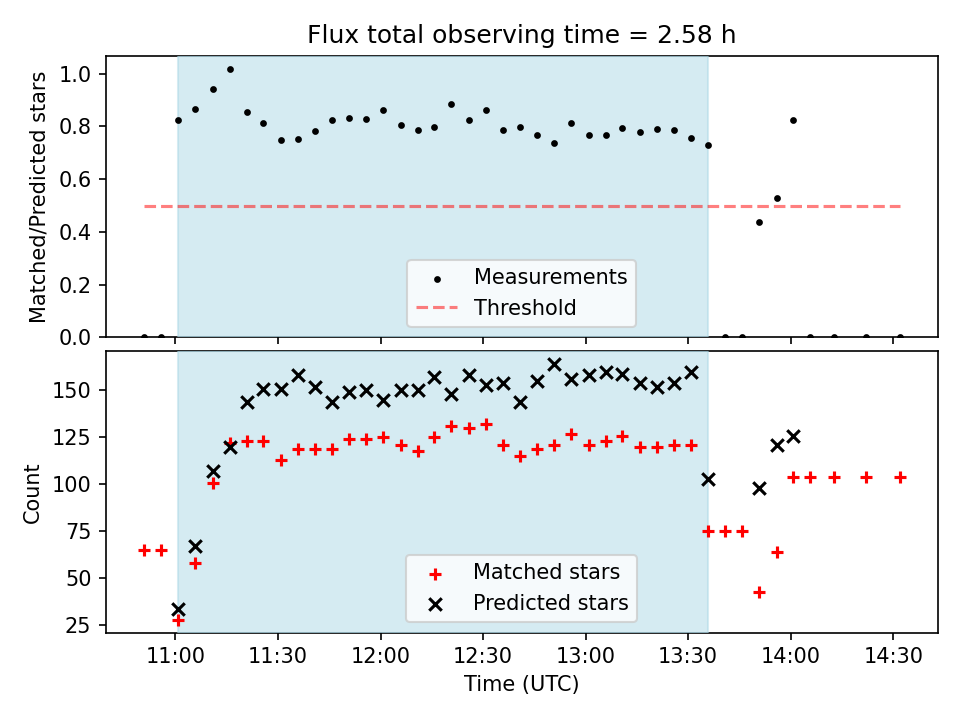 Flux total observing time = 2.58 h

Matched/Predicted stars

1.0
0.8
0.6
0.4
0.2
0.0

Measurements
Threshold

Count

150
125
100
75
50
25

Matched stars
Predicted stars

11:00
11:30
12:00
12:30
13:00
13:30
14:00
14:30

Time (UTC)